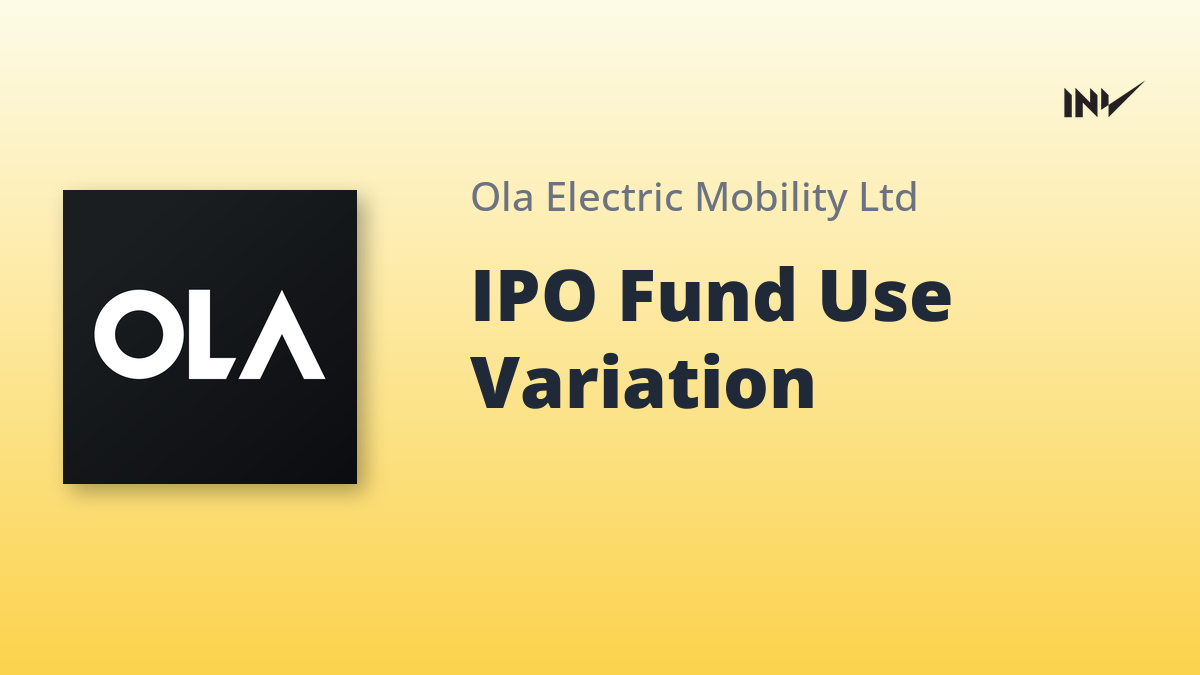 INV

OLA

Ola Electric Mobility Ltd

IPO Fund Use Variation